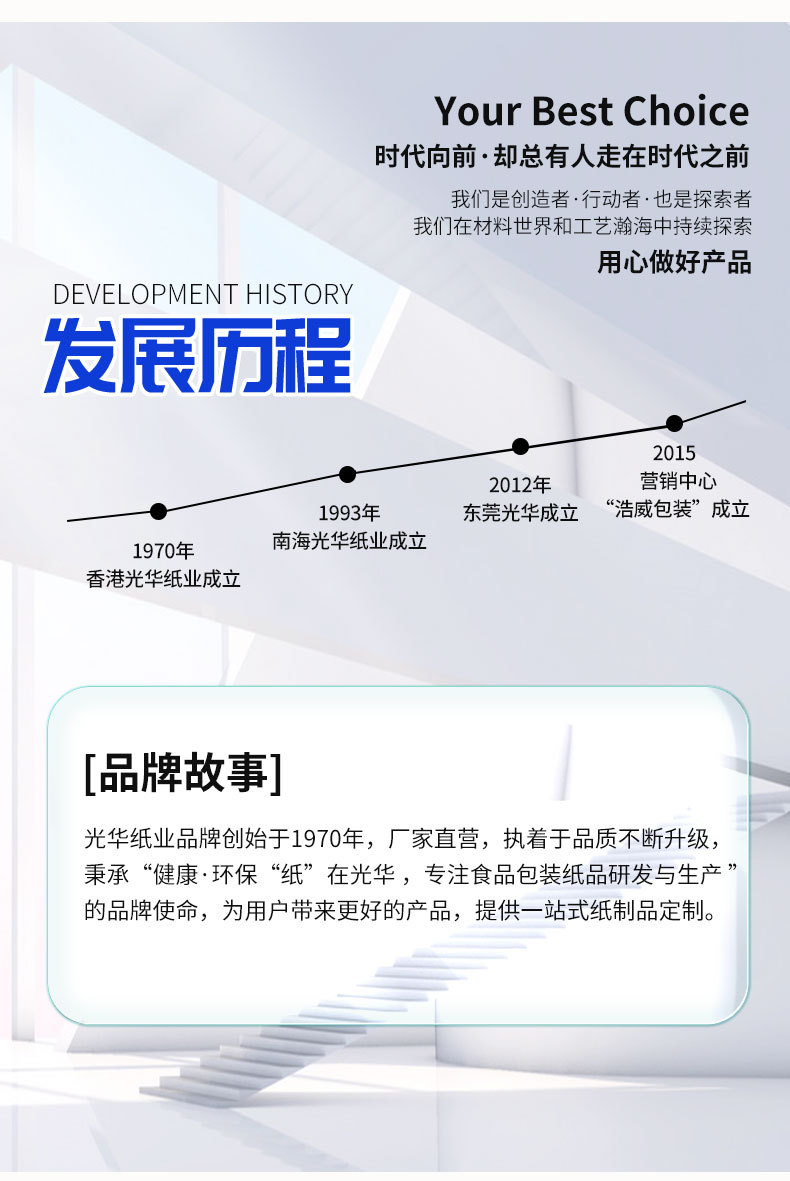 Your Best Choice

时代向前·却总有人走在时代之前

我们是创造者·行动者·也是探索者
我们在材料世界和工艺瀚海中持续探索

用心做好产品

DEVELOPMENT HISTORY
发展历程

1970年
香港光华纸业成立

1993年
南海光华纸业成立

2012年
东莞光华成立

2015
营销中心
“浩威包装”成立

[品牌故事]

光华纸业品牌创始于1970年，厂家直营，执着于品质不断升级，秉承“健康·环保“纸”在光华，专注食品包装纸品研发与生产”的品牌使命，为用户带来更好的产品，提供一站式纸制品定制。